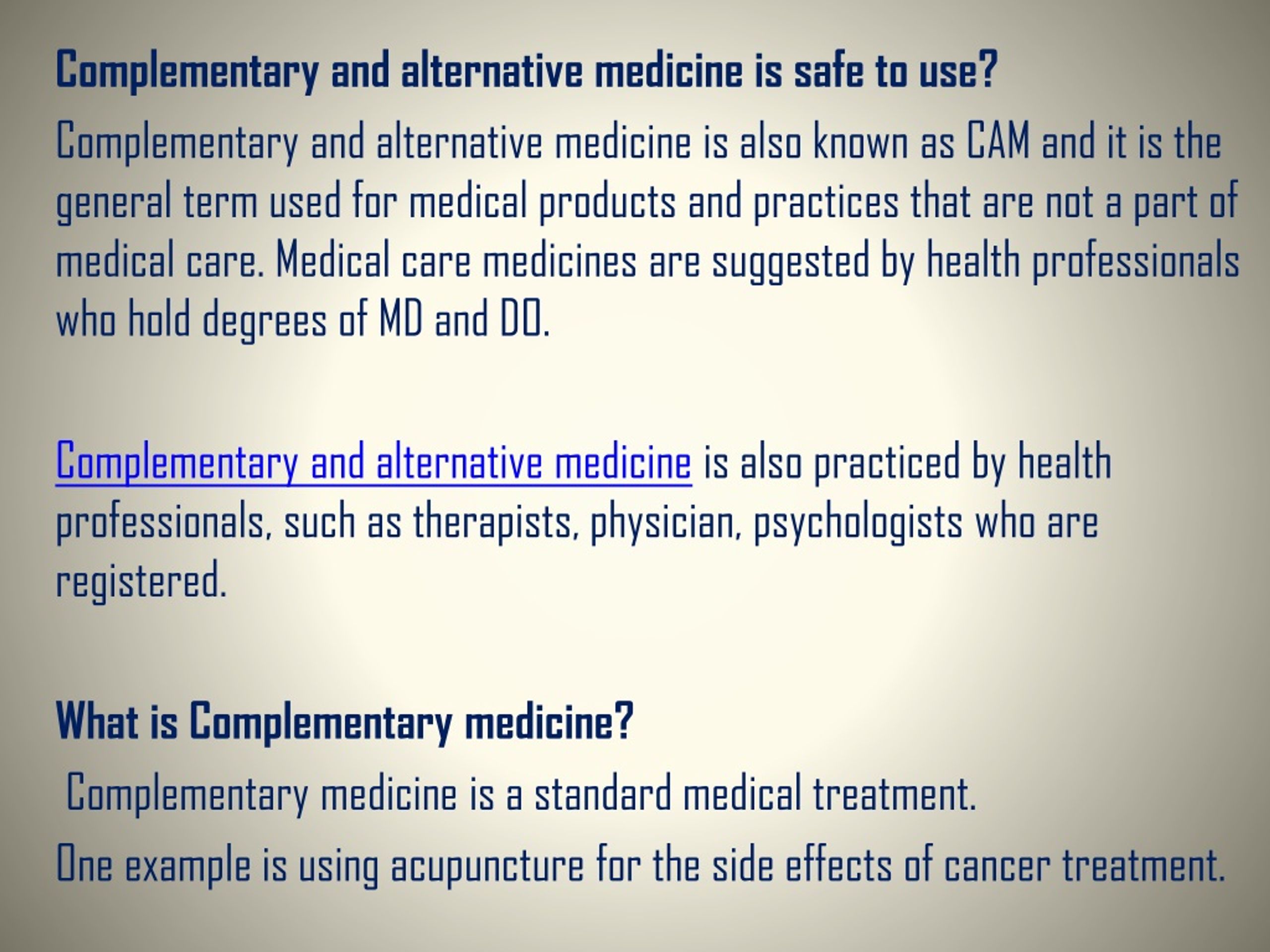 Complementary and alternative medicine is safe to use?

Complementary and alternative medicine is also known as CAM and it is the general term used for medical products and practices that are not a part of medical care. Medical care medicines are suggested by health professionals who hold degrees of MD and DO.

Complementary and alternative medicine is also practiced by health professionals, such as therapists, physician, psychologists who are registered.

What is Complementary medicine?

Complementary medicine is a standard medical treatment.

One example is using acupuncture for the side effects of cancer treatment.